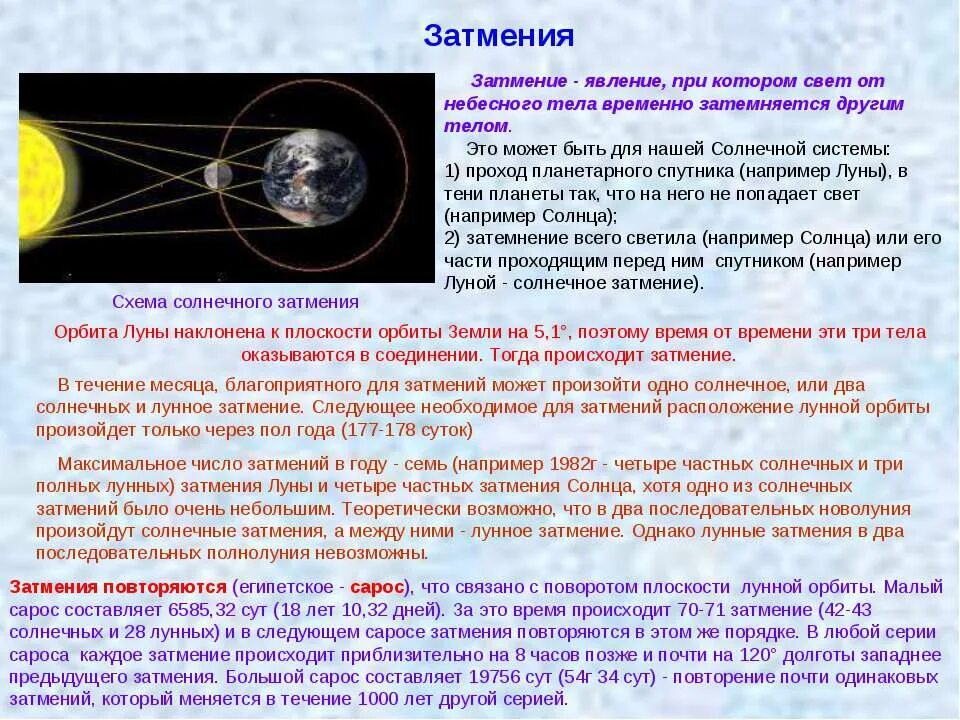 Затмения

Затмение - явление, при котором свет от небесного тела временно затемняется другим телом.

Это может быть для нашей Солнечной системы:
1) проход планетарного спутника (например Луны), в тени планеты так, что на него не попадает свет (например Солнца);
2) затемнение всего светила (например Солнца) или его части проходящим перед ним спутником (например Луной - солнечное затмение).

Схема солнечного затмения

Орбита Луны наклонена к плоскости орбиты Земли на 5,1°, поэтому время от времени эти три тела оказываются в соединении. Тогда происходит затмение.

В течение месяца, благоприятного для затмений может произойти одно солнечное, или два солнечных и лунное затмение. Следующее необходимое для затмений расположение лунной орбиты произойдет только через пол года (177-178 суток)

Максимальное число затмений в году - семь (например 1982г - четыре частных солнечных и три полных лунных) затмения Луны и четыре частных затмения Солнца, хотя одно из солнечных затмений было очень небольшим. Теоретически возможно, что в два последовательных новолуния произойдут солнечные затмения, а между ними - лунное затмение. Однако лунные затмения в два последовательных полнолуния невозможны.

Затмения повторяются (египетское - сарос), что связано с поворотом плоскости лунной орбиты. Малый сарос составляет 6585,32 сут (18 лет 10,32 дней). За это время происходит 70-71 затмение (42-43 солнечных и 28 лунных) и в следующем саросе затмения повторяются в этом же порядке. В любой серии сароса каждое затмение происходит приблизительно на 8 часов позже и почти на 120° долготы западнее предыдущего затмения. Большой сарос составляет 19756 сут (54г 34 сут) - повторение почти одинаковых затмений, который меняется в течение 1000 лет другой серией.